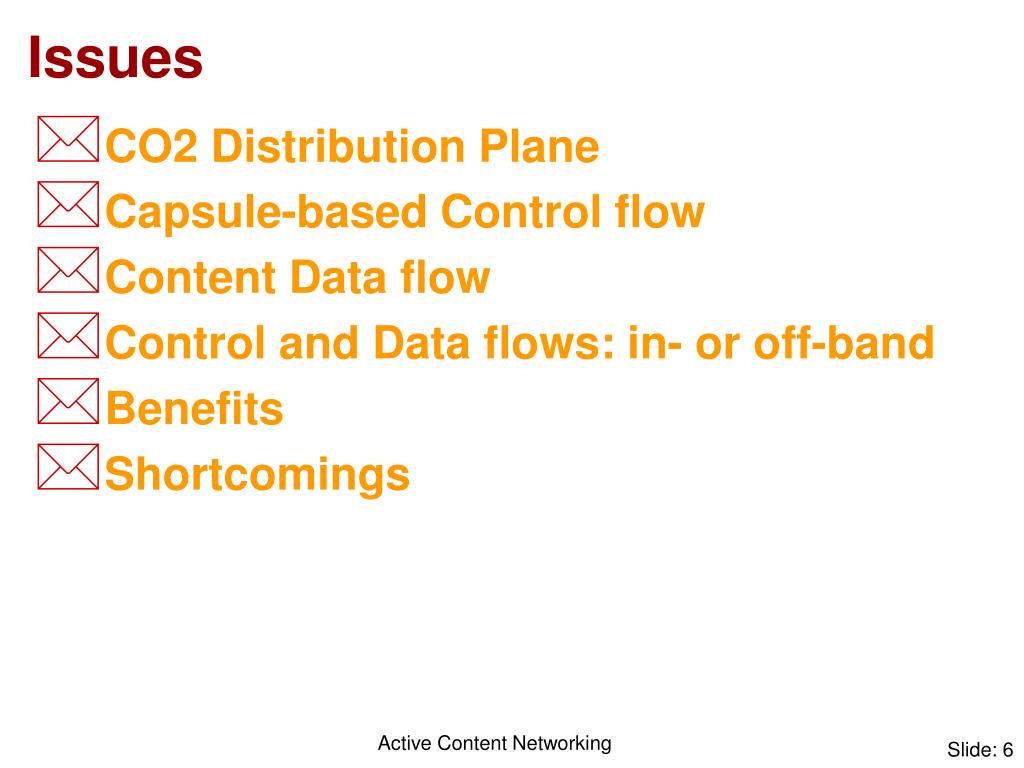 Issues

CO2 Distribution Plane

Capsule-based Control flow

Content Data flow

Control and Data flows: in- or off-band

Benefits

Shortcomings

Active Content Networking

Slide: 6